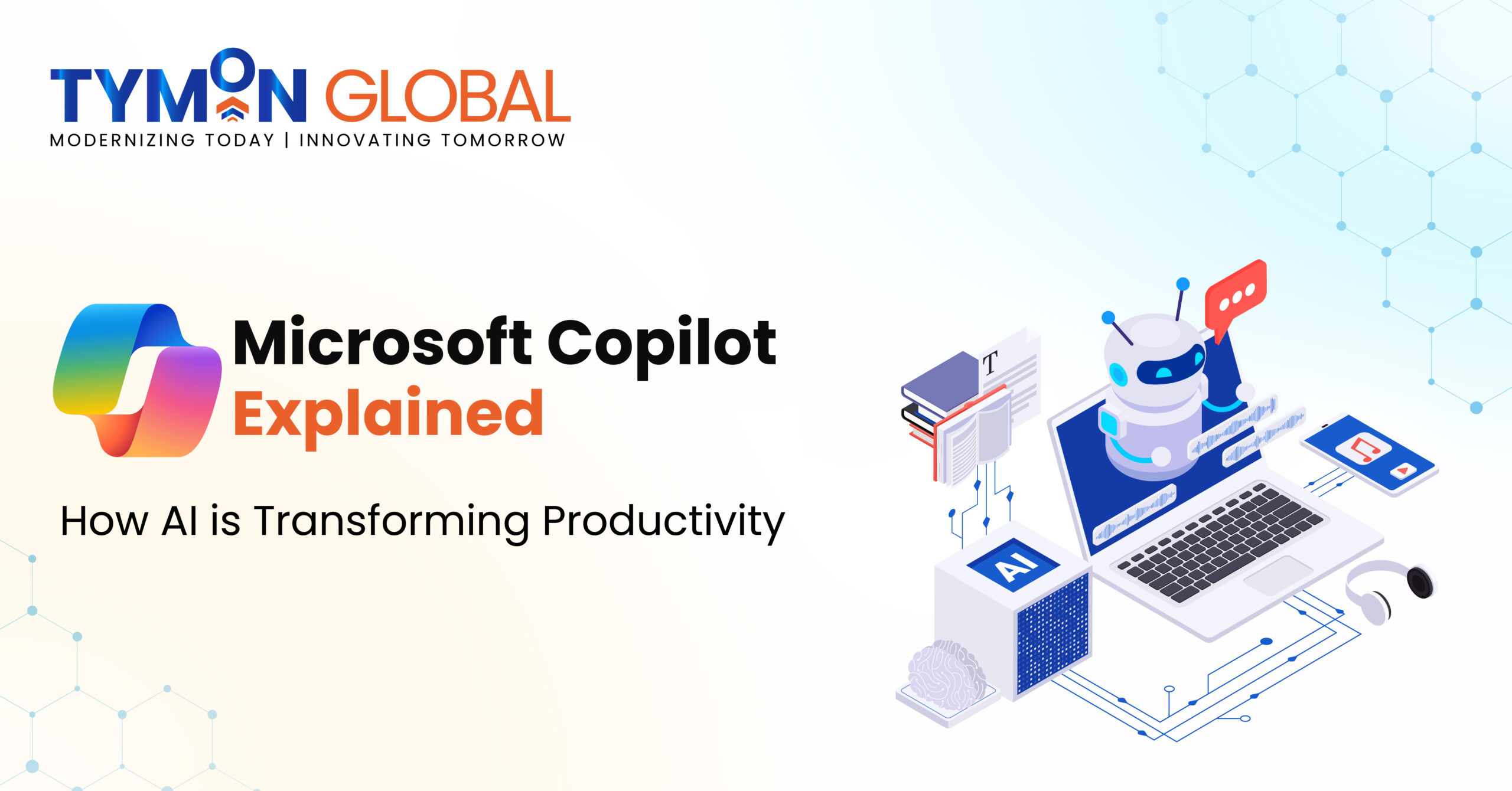 TYMON GLOBAL
MODERNIZING TODAY | INNOVATING TOMORROW

Microsoft Copilot
Explained

How AI is Transforming Productivity

T

AI